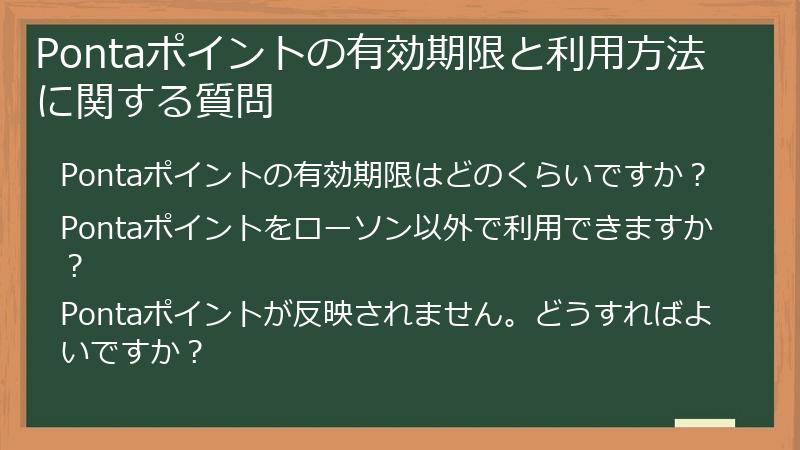 Pontaポイントの有効期限と利用方法に関する質問

Pontaポイントの有効期限はどのくらいですか？

Pontaポイントをローソン以外で利用できますか？

Pontaポイントが反映されません。どうすればよいですか？